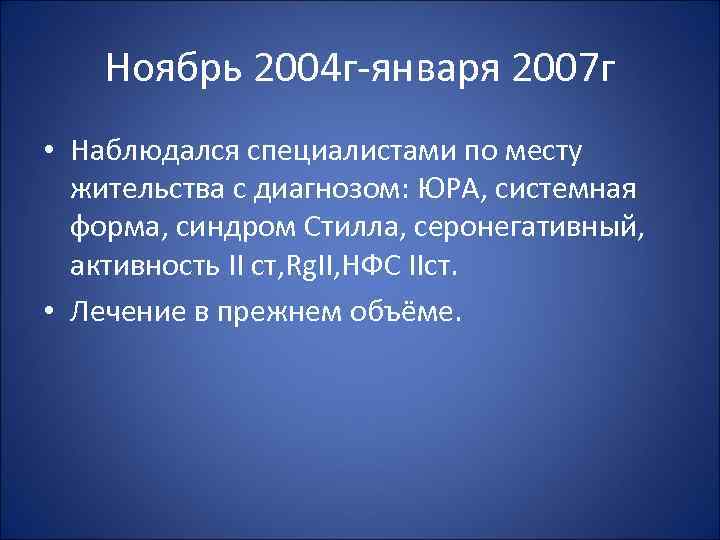 Ноябрь 2004г-января 2007г

• Наблюдался специалистами по месту жительства с диагнозом: ЮРА, системная форма, синдром Стилла, серонегативный, активность II ст,RgII,НФС IIст.

• Лечение в прежнем объёме.